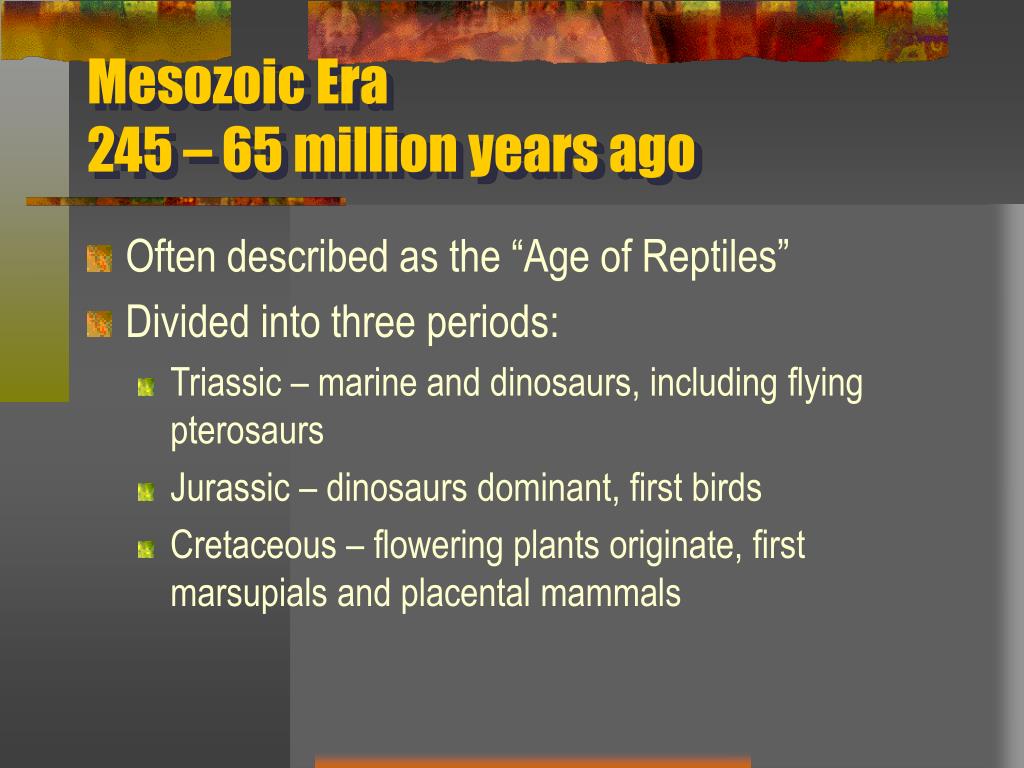 Mesozoic Era
245 – 65 million years ago

Often described as the “Age of Reptiles”
Divided into three periods:
Triassic – marine and dinosaurs, including flying pterosaurs
Jurassic – dinosaurs dominant, first birds
Cretaceous – flowering plants originate, first marsupials and placental mammals